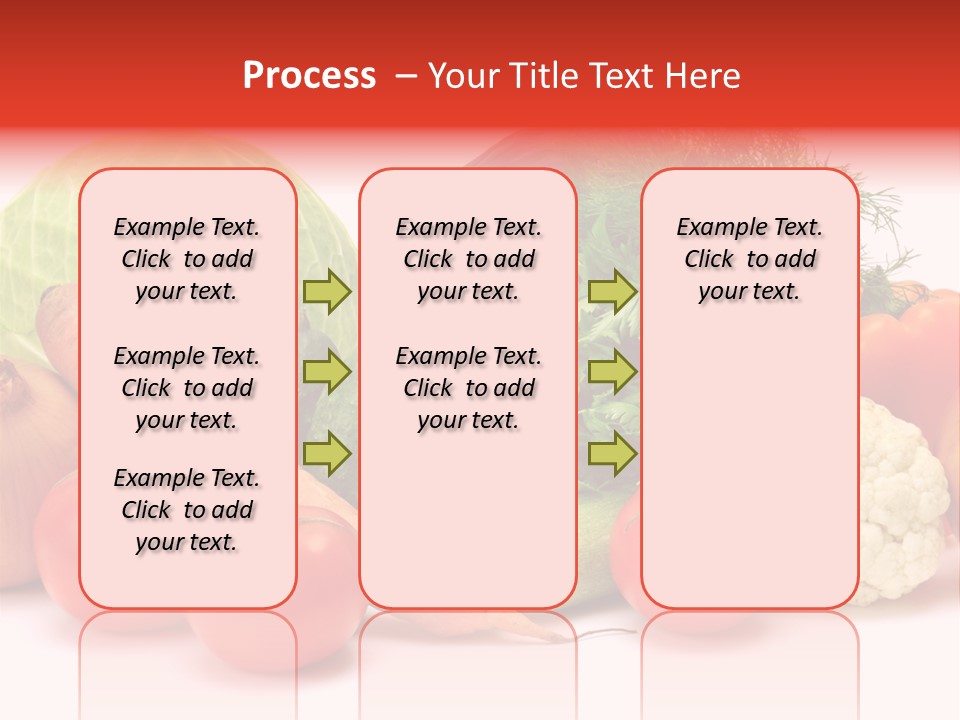 Process – Your Title Text Here

Example Text. Click to add your text.

Example Text. Click to add your text.

Example Text. Click to add your text.

Example Text. Click to add your text.

Example Text. Click to add your text.

Example Text. Click to add your text.